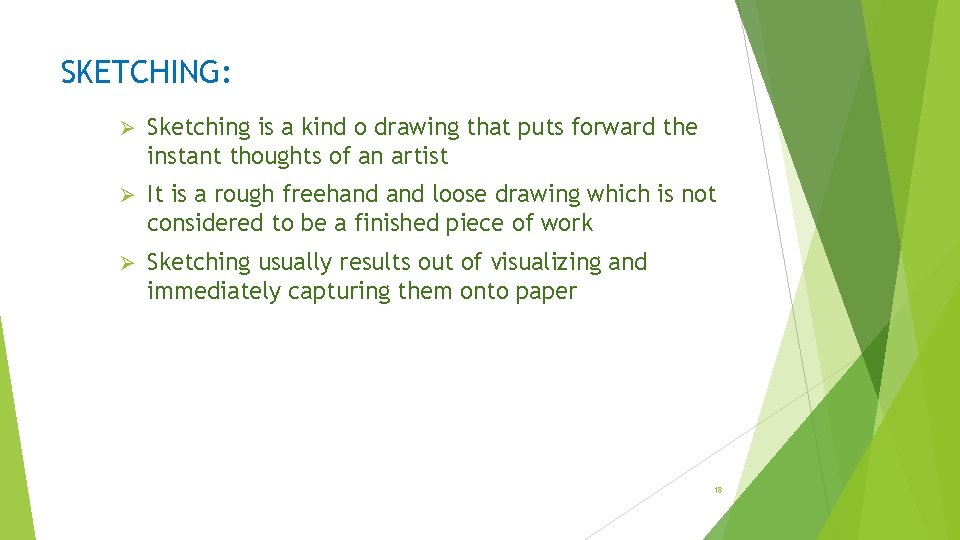 SKETCHING:

➢ Sketching is a kind o drawing that puts forward the instant thoughts of an artist

➢ It is a rough freehand and loose drawing which is not considered to be a finished piece of work

➢ Sketching usually results out of visualizing and immediately capturing them onto paper

18